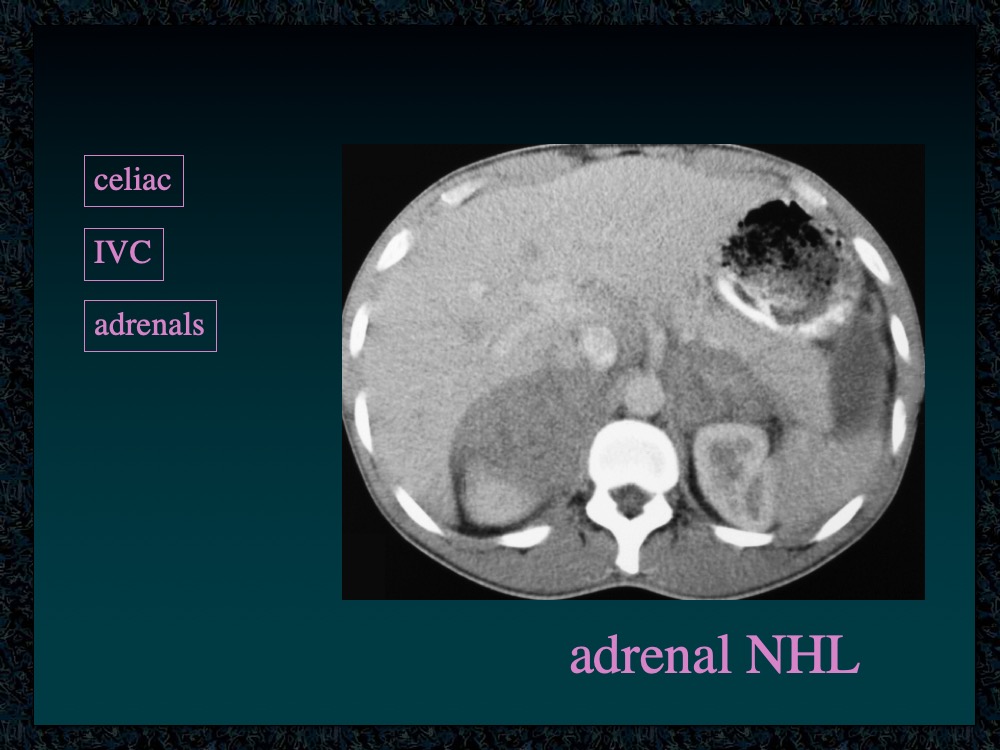 celiac

IVC

adrenals

adrenal NHL